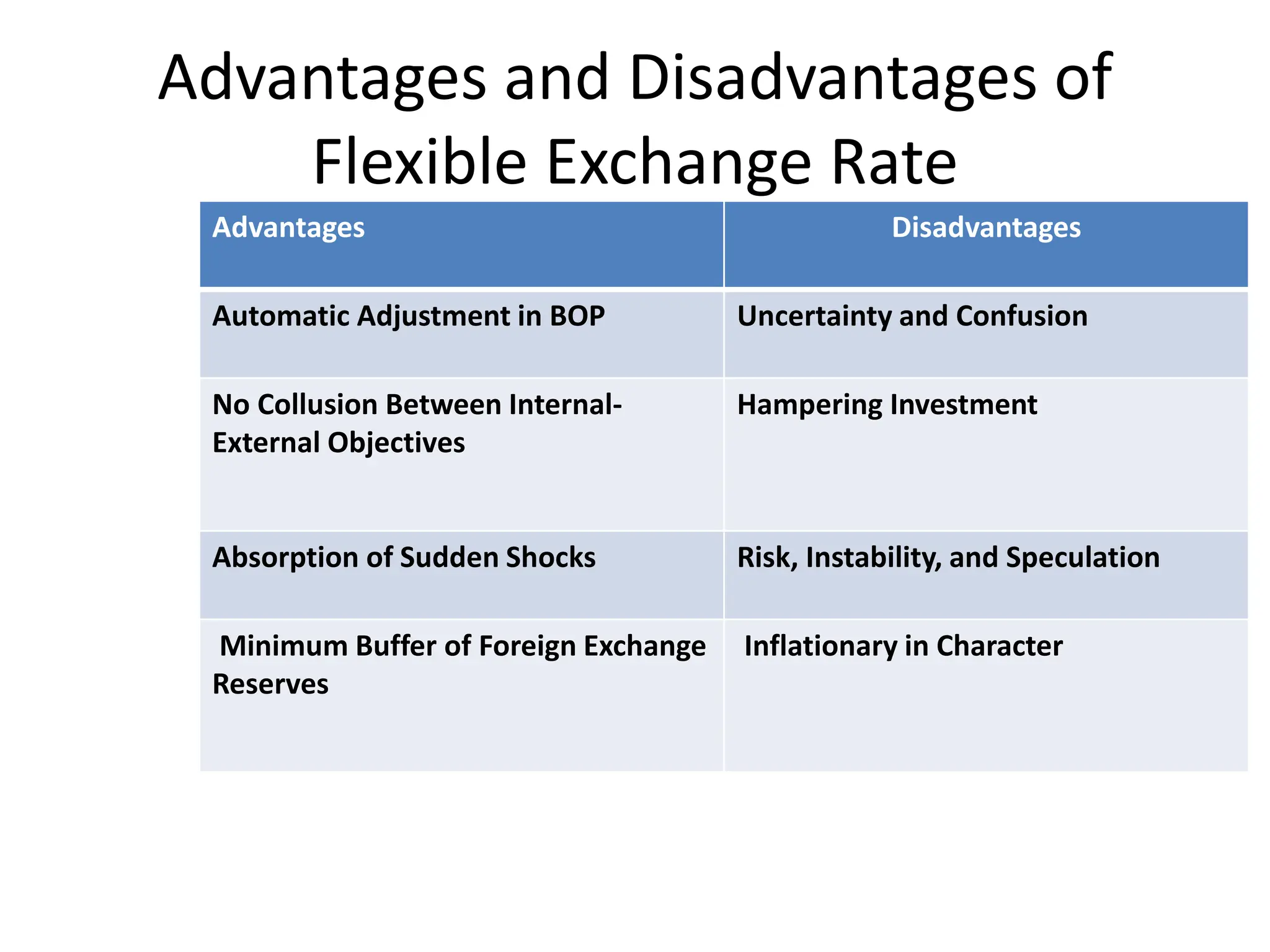 Advantages and Disadvantages of Flexible Exchange Rate

| Advantages | Disadvantages |
|---|---|
| Automatic Adjustment in BOP | Uncertainty and Confusion |
| No Collusion Between Internal-External Objectives | Hampering Investment |
| Absorption of Sudden Shocks | Risk, Instability, and Speculation |
| Minimum Buffer of Foreign Exchange Reserves | Inflationary in Character |